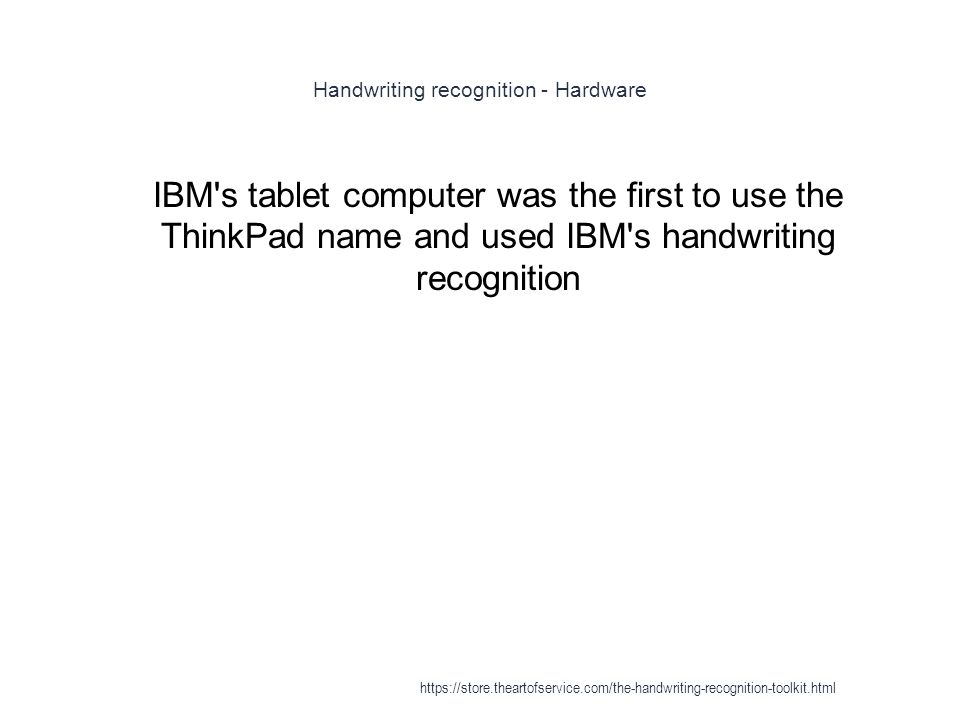 Handwriting recognition - Hardware

IBM's tablet computer was the first to use the ThinkPad name and used IBM's handwriting recognition

https://store.theartofservice.com/the-handwriting-recognition-toolkit.html